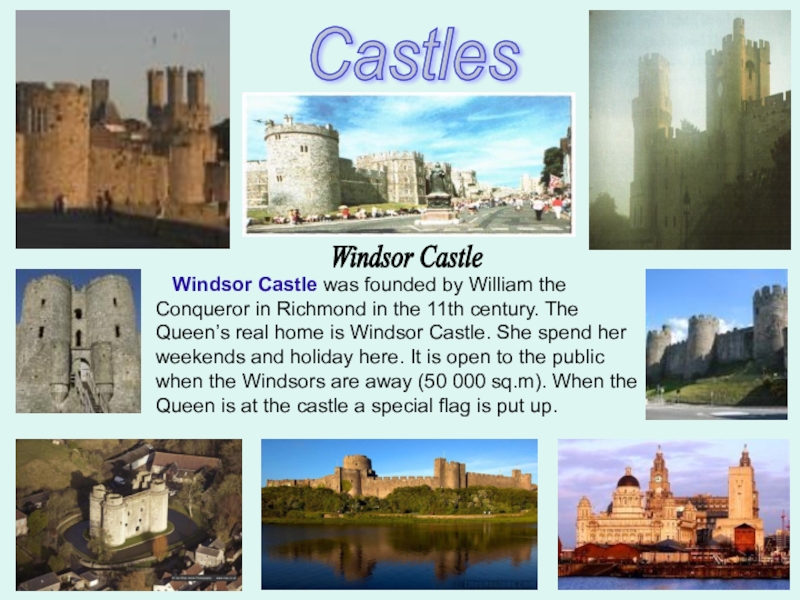 Castles

Windsor Castle

Windsor Castle was founded by William the Conqueror in Richmond in the 11th century. The Queen's real home is Windsor Castle. She spend her weekends and holiday here. It is open to the public when the Windsors are away (50 000 sq.m). When the Queen is at the castle a special flag is put up.